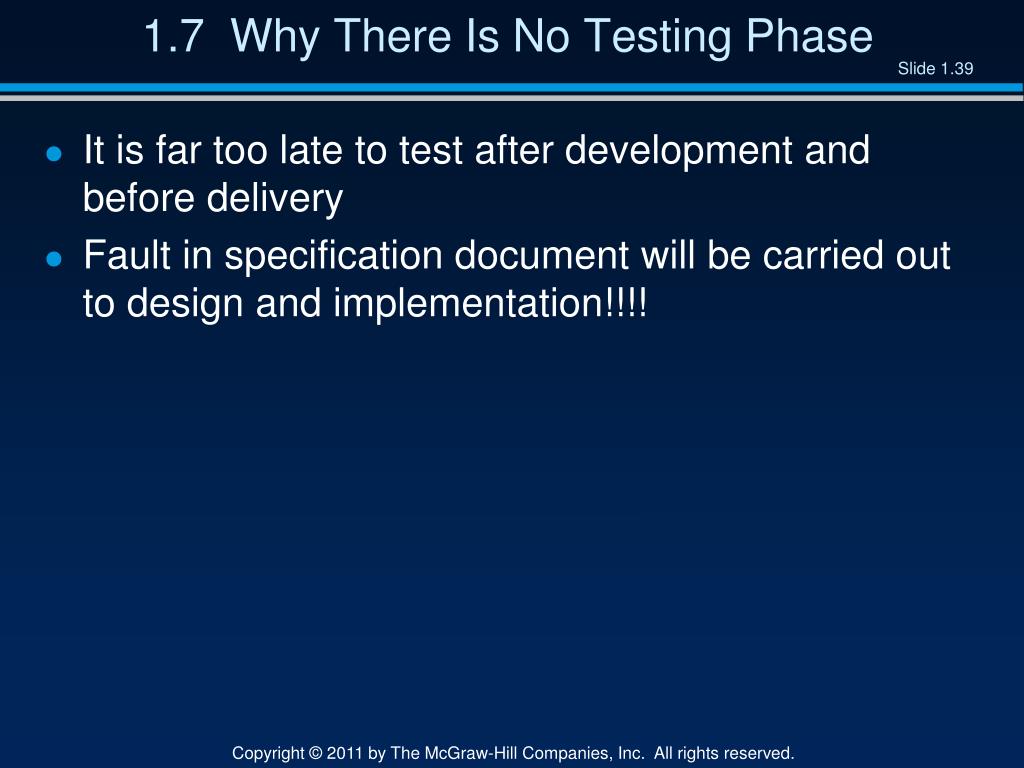 1.7 Why There Is No Testing Phase

Slide 1.39

- It is far too late to test after development and before delivery
- Fault in specification document will be carried out to design and implementation!!!!

Copyright © 2011 by The McGraw-Hill Companies, Inc. All rights reserved.